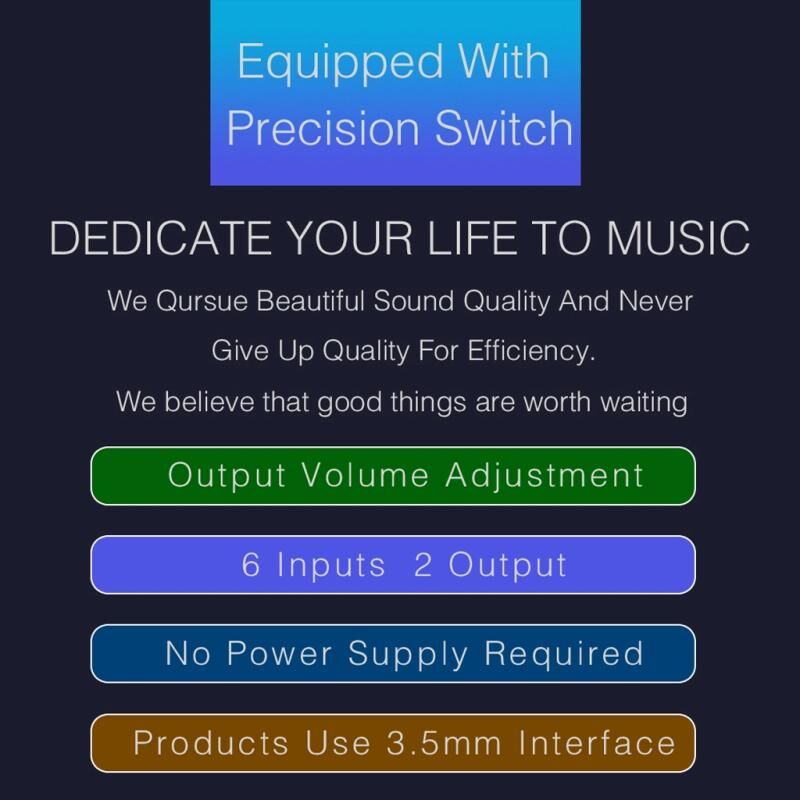 Equipped With Precision Switch

DEDICATE YOUR LIFE TO MUSIC

We Qursue Beautiful Sound Quality And Never Give Up Quality For Efficiency.

We believe that good things are worth waiting

Output Volume Adjustment

6 Inputs 2 Output

No Power Supply Required

Products Use 3.5mm Interface